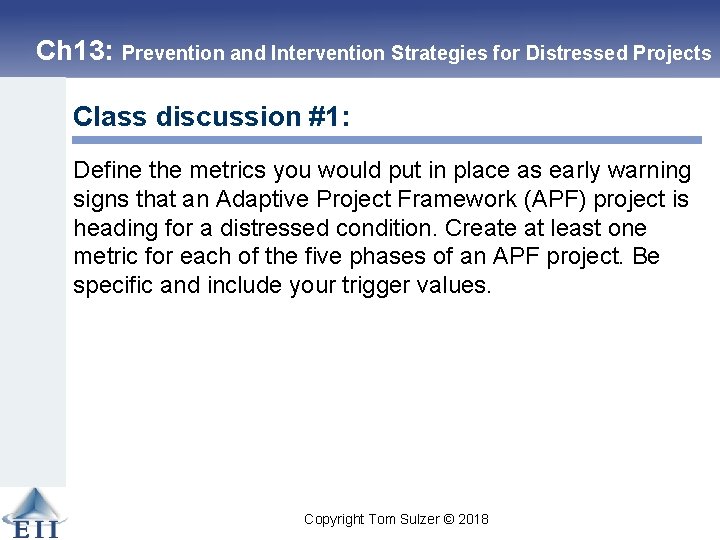 Ch13: Prevention and Intervention Strategies for Distressed Projects

Class discussion #1:

Define the metrics you would put in place as early warning signs that an Adaptive Project Framework (APF) project is heading for a distressed condition. Create at least one metric for each of the five phases of an APF project. Be specific and include your trigger values.

EII

Copyright Tom Sulzer © 2018